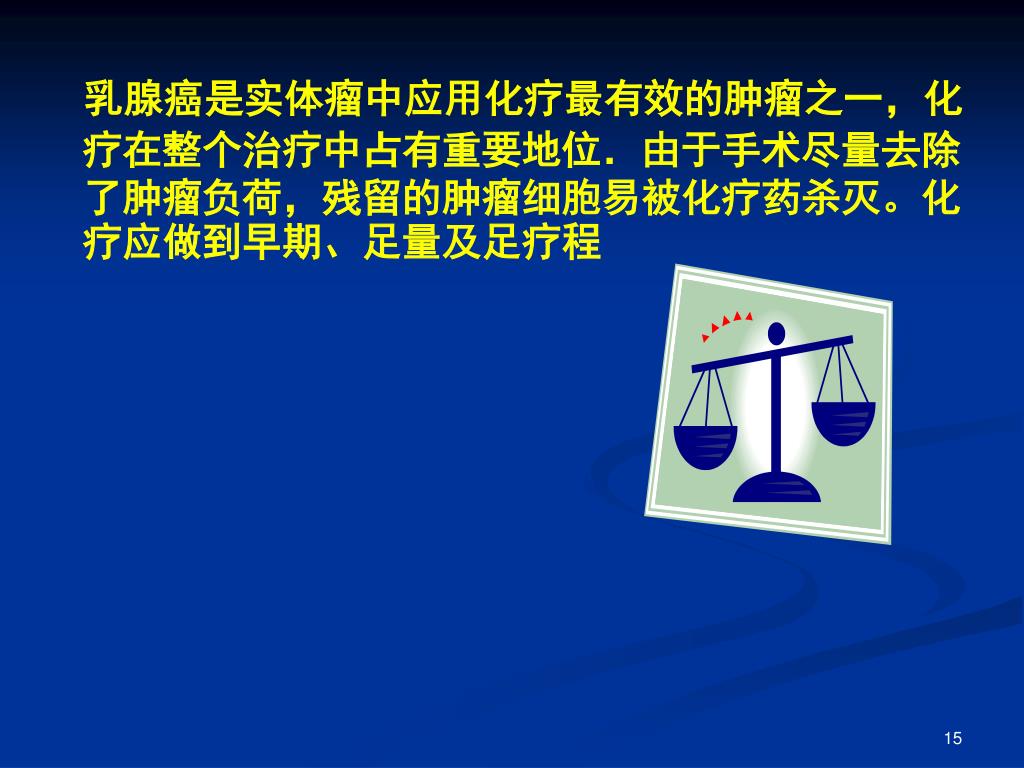 乳腺癌是实体瘤中应用化疗最有效的肿瘤之一，化疗在整个治疗中占有重要地位．由于手术尽量去除了肿瘤负荷，残留的肿瘤细胞易被化疗药杀灭。化疗应做到早期、足量及足疗程

15